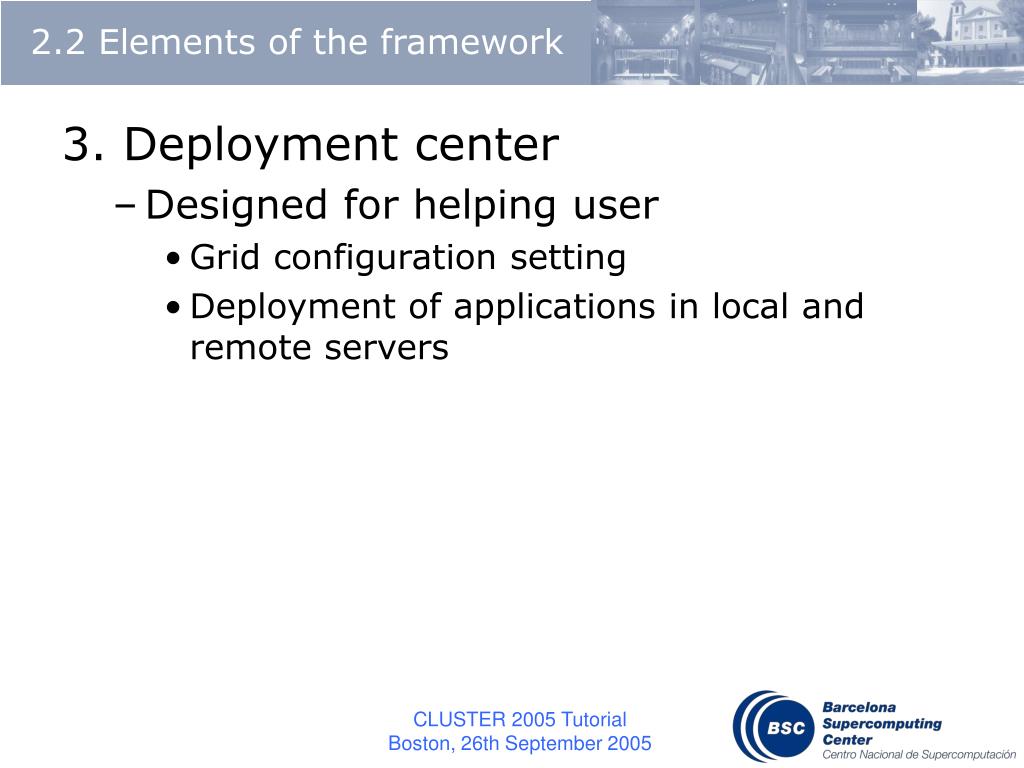 2.2 Elements of the framework

3. Deployment center

– Designed for helping user

• Grid configuration setting

• Deployment of applications in local and remote servers

CLUSTER 2005 Tutorial
Boston, 26th September 2005

BSC

Barcelona
Supercomputing
Center
Centro Nacional de Supercomputación